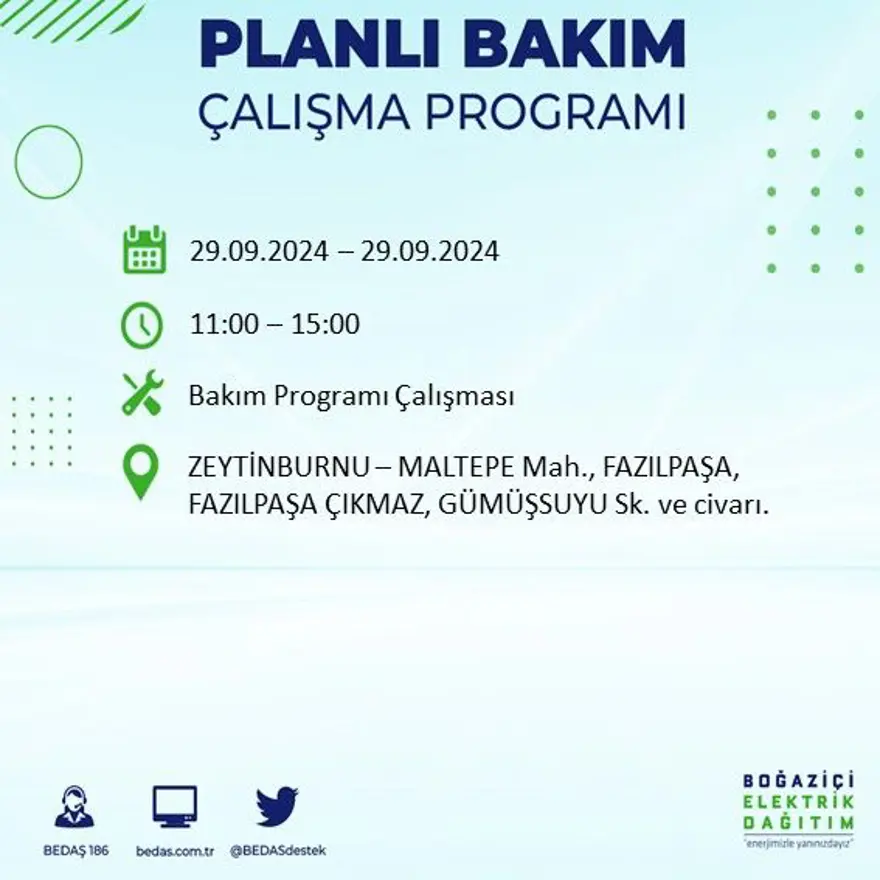 PLANLI BAKIM
ÇALIŞMA PROGRAMI

29.09.2024 – 29.09.2024

11:00 – 15:00

Bakım Programı Çalışması

ZEYTİNBURNU – MALTEPE Mah., FAZILPAŞA, FAZILPAŞA ÇIKMAZ, GÜMÜŞSUYU Sk. ve civarı.

BEDAŞ 186 bedas.com.tr @BEDASdestek

BOĞAZİÇİ
ELEKTRİK
DAĞITIM
"enerjimizle yanınızdayız"